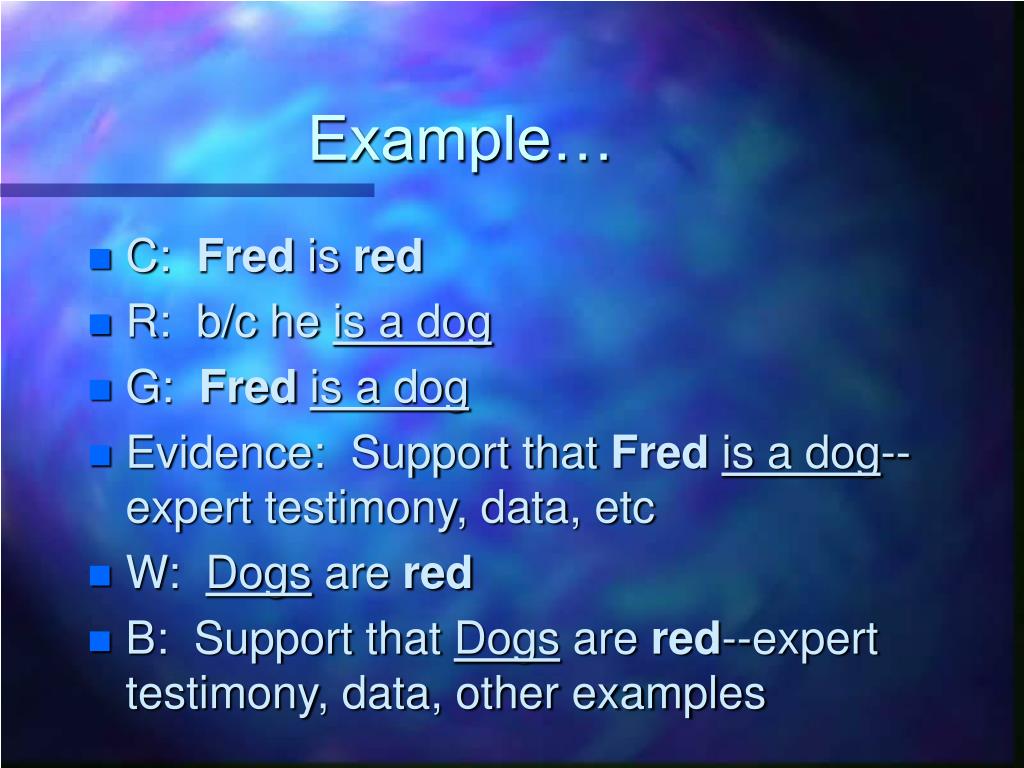 Example…

C: Fred is red

R: b/c he is a dog

G: Fred is a dog

Evidence: Support that Fred is a dog--expert testimony, data, etc

W: Dogs are red

B: Support that Dogs are red--expert testimony, data, other examples